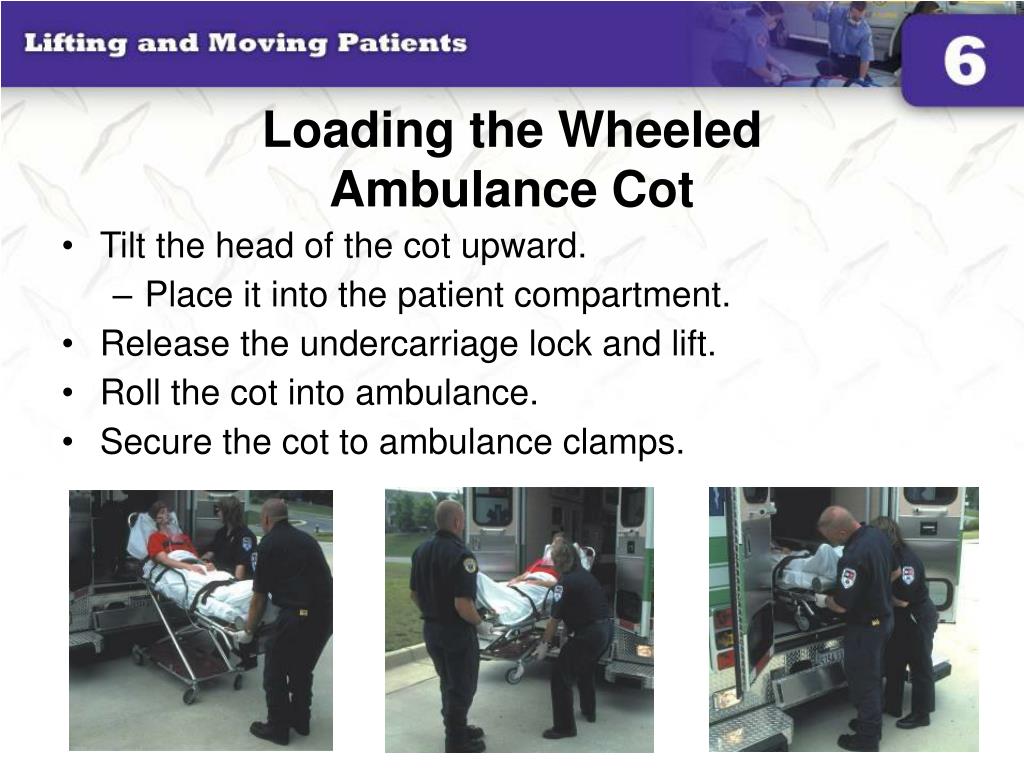 Lifting and Moving Patients

6

Loading the Wheeled Ambulance Cot

• Tilt the head of the cot upward.
– Place it into the patient compartment.
• Release the undercarriage lock and lift.
• Roll the cot into ambulance.
• Secure the cot to ambulance clamps.